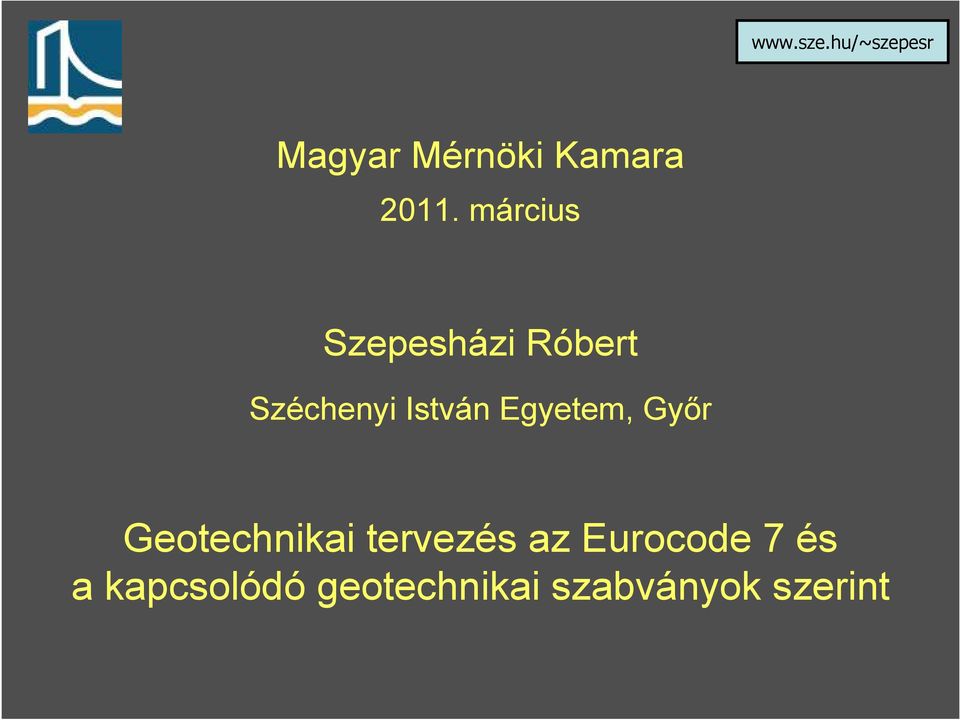 www.sze.hu/~szepesr

Magyar Mérnöki Kamara

2011. március

Szepesházi Róbert

Széchenyi István Egyetem, Győr

Geotechnikai tervezés az Eurocode 7 és a kapcsolódó geotechnikai szabványok szerint